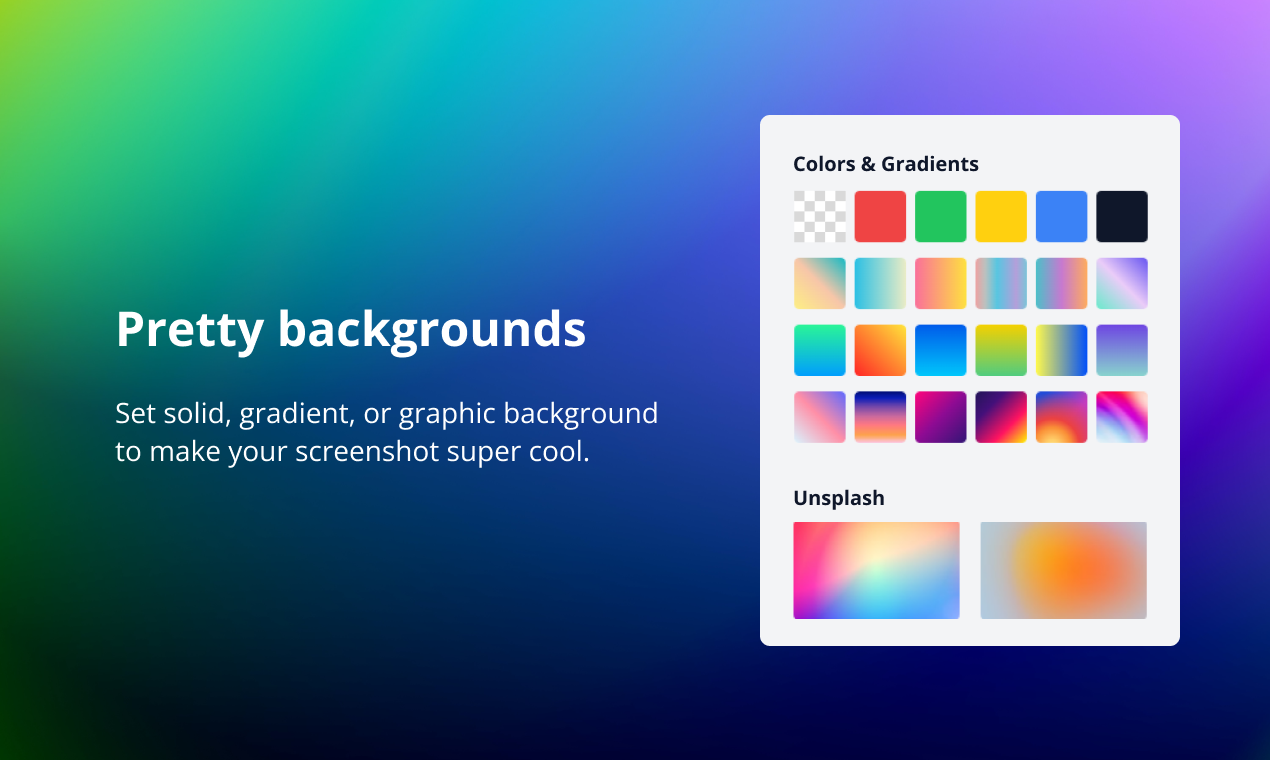 Pretty backgrounds

Set solid, gradient, or graphic background to make your screenshot super cool.

Colors & Gradients

Unsplash